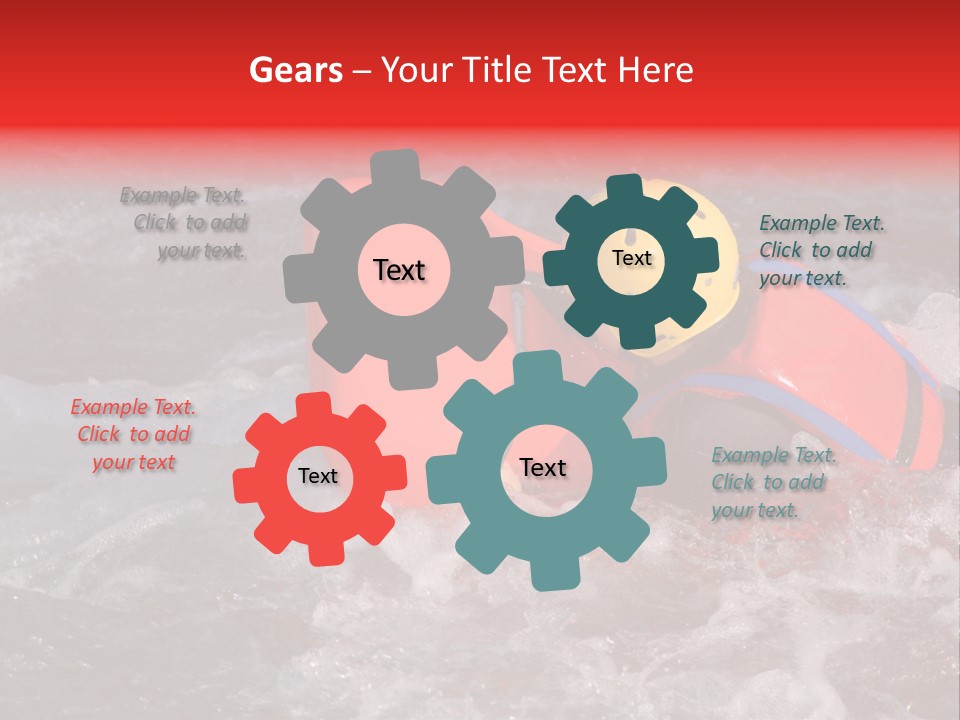 Gears – Your Title Text Here

Example Text. Click to add your text.

Text

Text

Example Text. Click to add your text.

Example Text. Click to add your text

Text

Text

Example Text. Click to add your text.